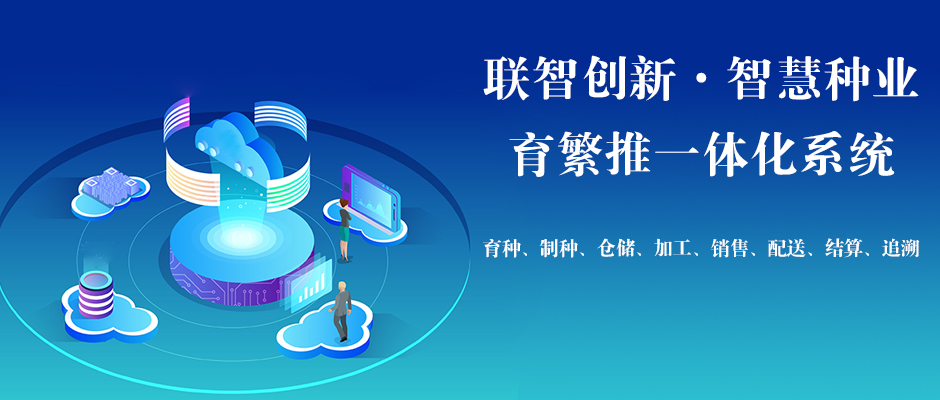 联智创新·智慧种业
育繁推一体化系统

育种、制种、仓储、加工、销售、配送、结算、追溯